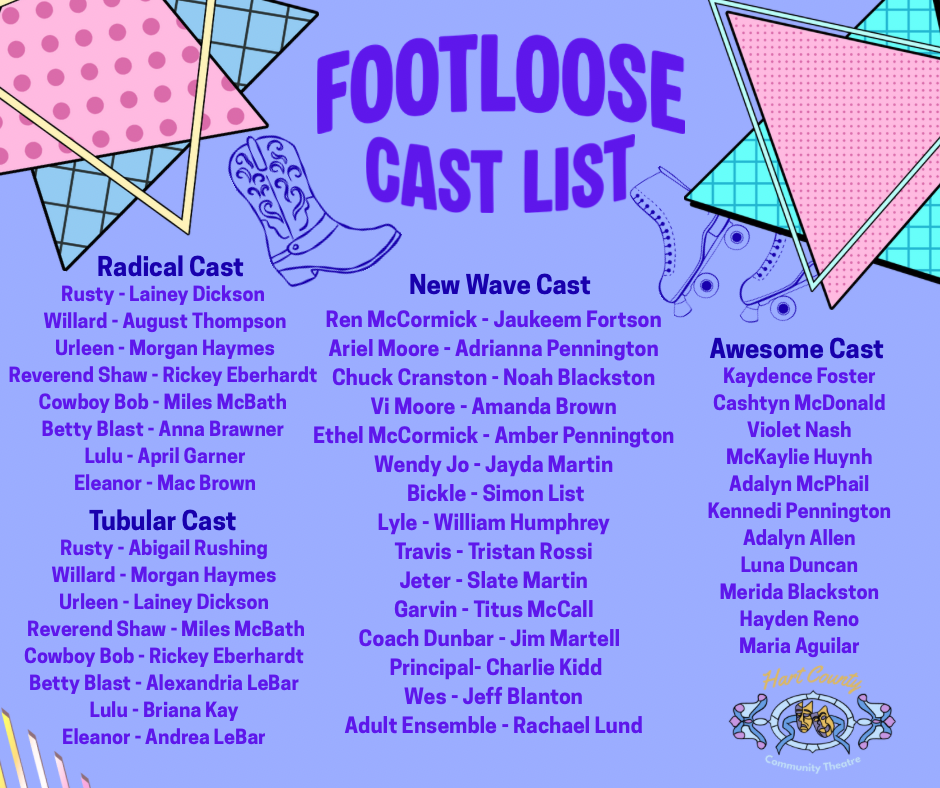 FOOTLOOSE
CAST LIST

Radical Cast
Rusty - Lainey Dickson
Willard - August Thompson
Urleen - Morgan Haymes
Reverend Shaw - Rickey Eberhardt
Cowboy Bob - Miles McBath
Betty Blast - Anna Brawner
Lulu - April Garner
Eleanor - Mac Brown

Tubular Cast
Rusty - Abigail Rushing
Willard - Morgan Haymes
Urleen - Lainey Dickson
Reverend Shaw - Miles McBath
Cowboy Bob - Rickey Eberhardt
Betty Blast - Alexandria LeBar
Lulu - Briana Kay
Eleanor - Andrea LeBar

New Wave Cast
Ren McCormick - Jaukeem Fortson
Ariel Moore - Adrianna Pennington
Chuck Cranston - Noah Blackston
Vi Moore - Amanda Brown
Ethel McCormick - Amber Pennington
Wendy Jo - Jayda Martin
Bickle - Simon List
Lyle - William Humphrey
Travis - Tristan Rossi
Jeter - Slate Martin
Garvin - Titus McCall
Coach Dunbar - Jim Martell
Principal- Charlie Kidd
Wes - Jeff Blanton
Adult Ensemble - Rachael Lund

Awesome Cast
Kaydence Foster
Cashtyn McDonald
Violet Nash
McKaylie Huynh
Adalyn McPhail
Kennedi Pennington
Adalyn Allen
Luna Duncan
Merida Blackston
Hayden Reno
Maria Aguilar

Hart County
Community Theatre